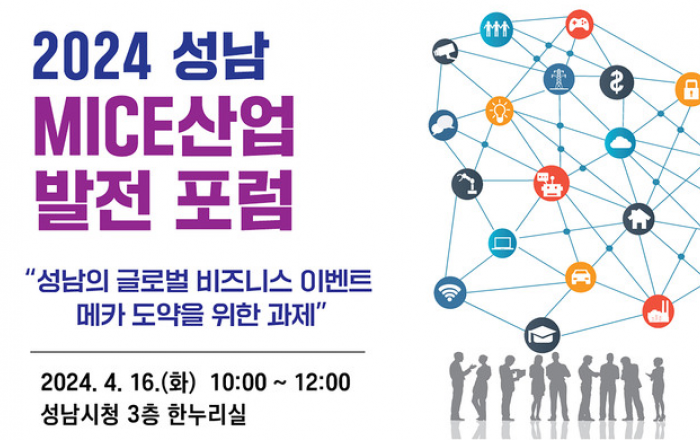 2024 성남
MICE산업
발전 포럼

“성남의 글로벌 비즈니스 이벤트
메카 도약을 위한 과제”

2024. 4. 16.(화) 10:00 ~ 12:00
성남시청 3층 한누리실